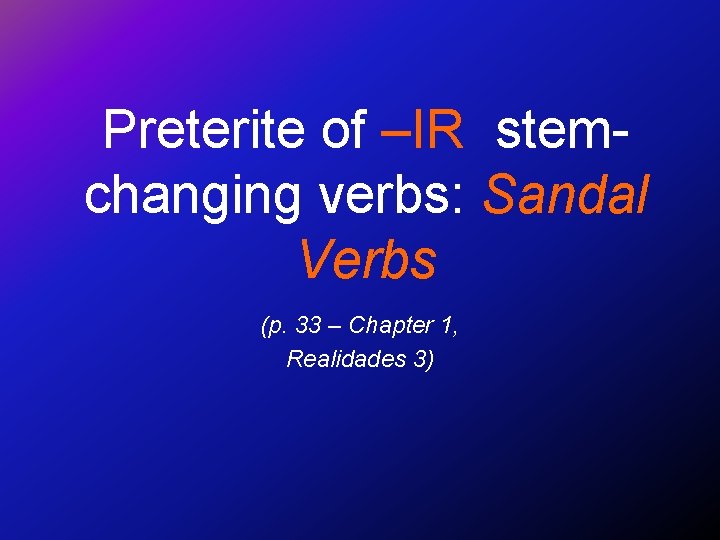 Preterite of –IR stem-changing verbs: Sandal Verbs

(p. 33 – Chapter 1, Realidades 3)